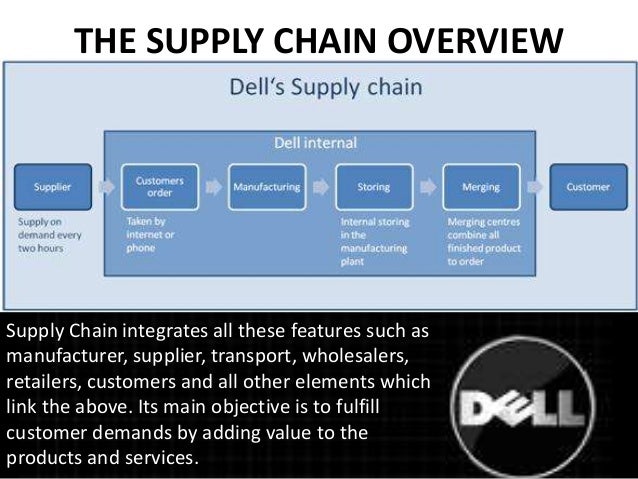 THE SUPPLY CHAIN OVERVIEW

Dell's Supply chain

Dell internal

Supplier

Supply on demand every two hours

Customers order

Taken by internet or phone

Manufacturing

Storing

Internal storing in the manufacturing plant

Merging

Merging centres combine all finished product to order

Customer

Supply Chain integrates all these features such as manufacturer, supplier, transport, wholesalers, retailers, customers and all other elements which link the above. Its main objective is to fulfill customer demands by adding value to the products and services.

DELL